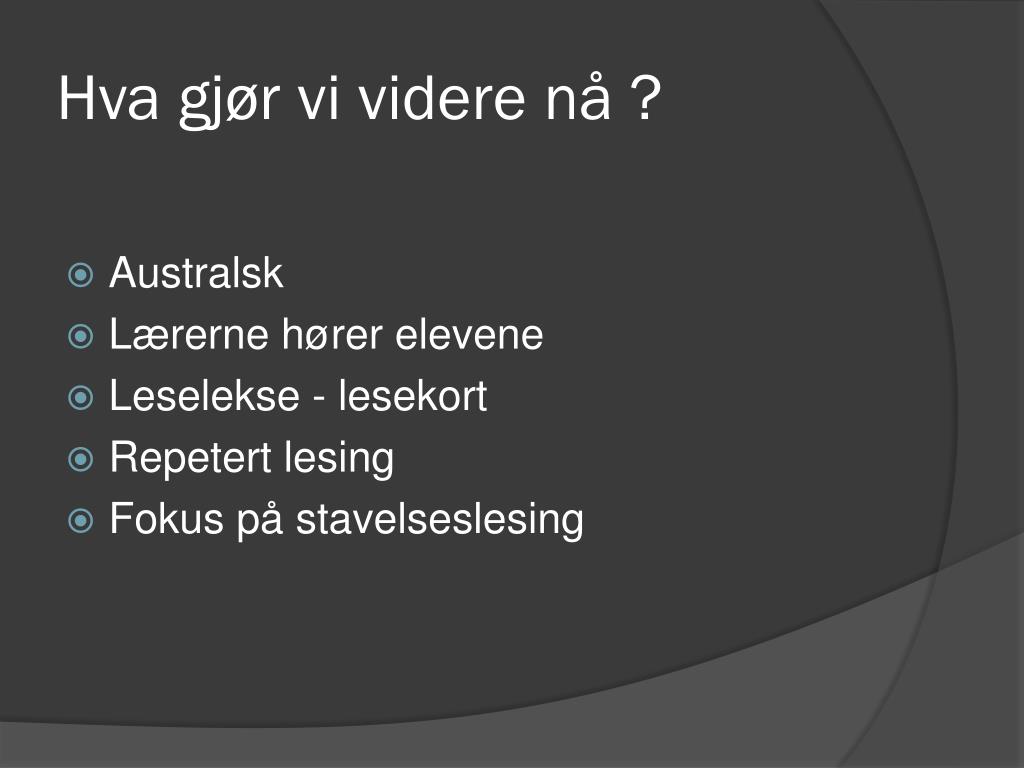 Hva gjør vi videre nå ?

Australsk
Lærerne hører elevene
Leselekse - lesekort
Repetert lesing
Fokus på stavelseslesing